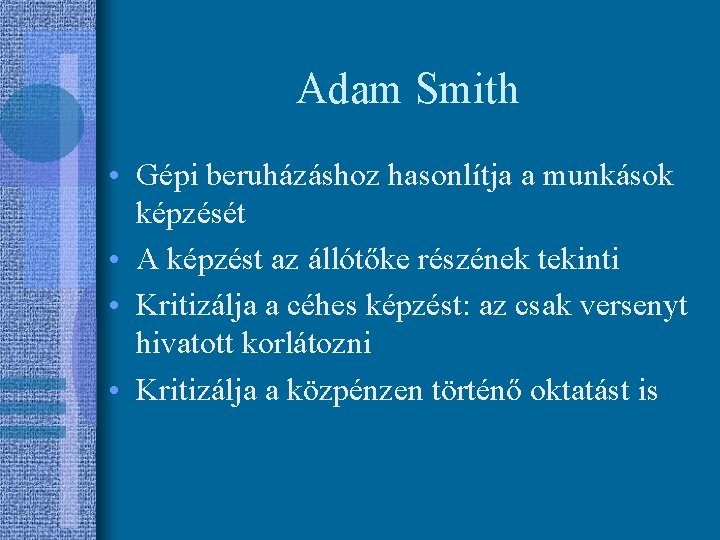 Adam Smith

• Gépi beruházáshoz hasonlítja a munkások képzését
• A képzést az állótőke részének tekinti
• Kritizálja a céhes képzést: az csak versenyt hivatott korlátozni
• Kritizálja a közpénzen történő oktatást is